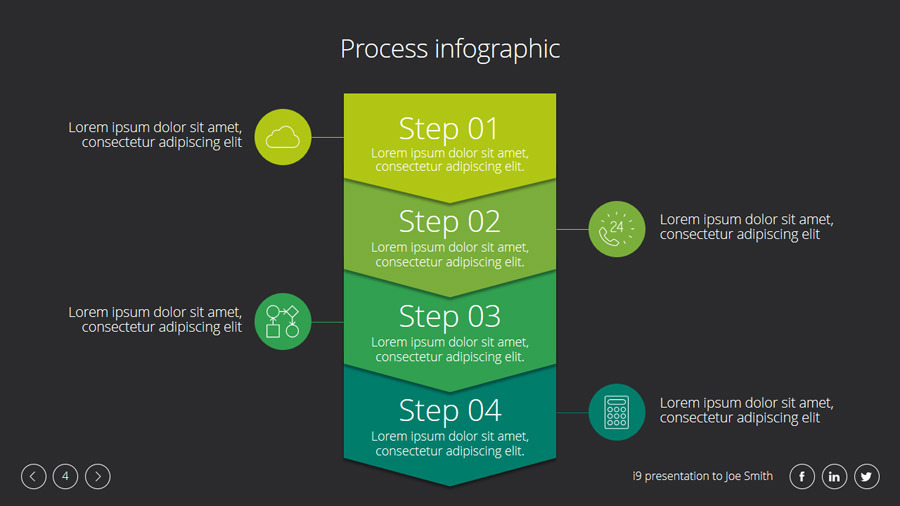 Process infographic

Lorem ipsum dolor sit amet, consectetur adipiscing elit

Step 01
Lorem ipsum dolor sit amet, consectetur adipiscing elit.

Step 02
Lorem ipsum dolor sit amet, consectetur adipiscing elit.

24

Lorem ipsum dolor sit amet, consectetur adipiscing elit

Lorem ipsum dolor sit amet, consectetur adipiscing elit

Step 03
Lorem ipsum dolor sit amet, consectetur adipiscing elit.

Step 04
Lorem ipsum dolor sit amet, consectetur adipiscing elit.

Lorem ipsum dolor sit amet, consectetur adipiscing elit

4

i9 presentation to Joe Smith

f in